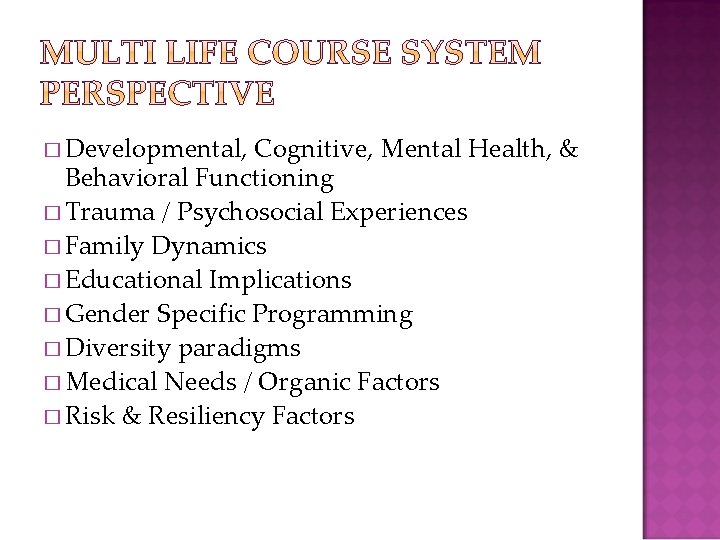 MULTI LIFE COURSE SYSTEM PERSPECTIVE

□ Developmental, Cognitive, Mental Health, & Behavioral Functioning
□ Trauma / Psychosocial Experiences
□ Family Dynamics
□ Educational Implications
□ Gender Specific Programming
□ Diversity paradigms
□ Medical Needs / Organic Factors
□ Risk & Resiliency Factors